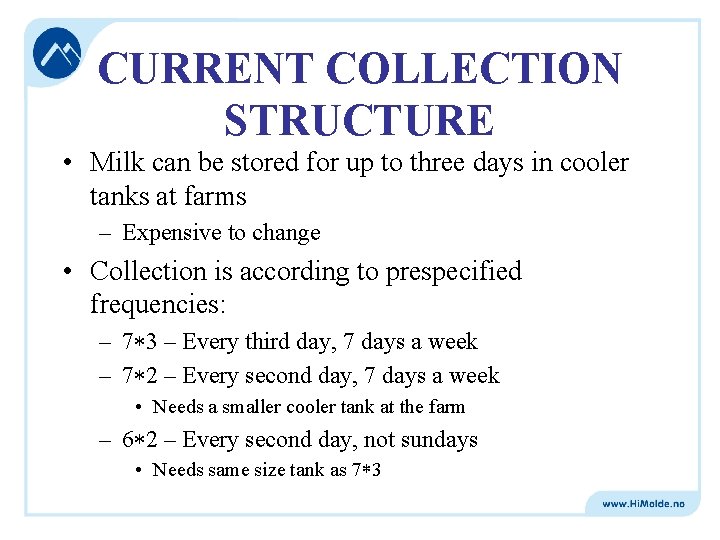 CURRENT COLLECTION STRUCTURE

• Milk can be stored for up to three days in cooler tanks at farms
  – Expensive to change
• Collection is according to prespecified frequencies:
  – 7∗3 – Every third day, 7 days a week
  – 7∗2 – Every second day, 7 days a week
    • Needs a smaller cooler tank at the farm
  – 6∗2 – Every second day, not sundays
    • Needs same size tank as 7∗3

www.HiMolde.no